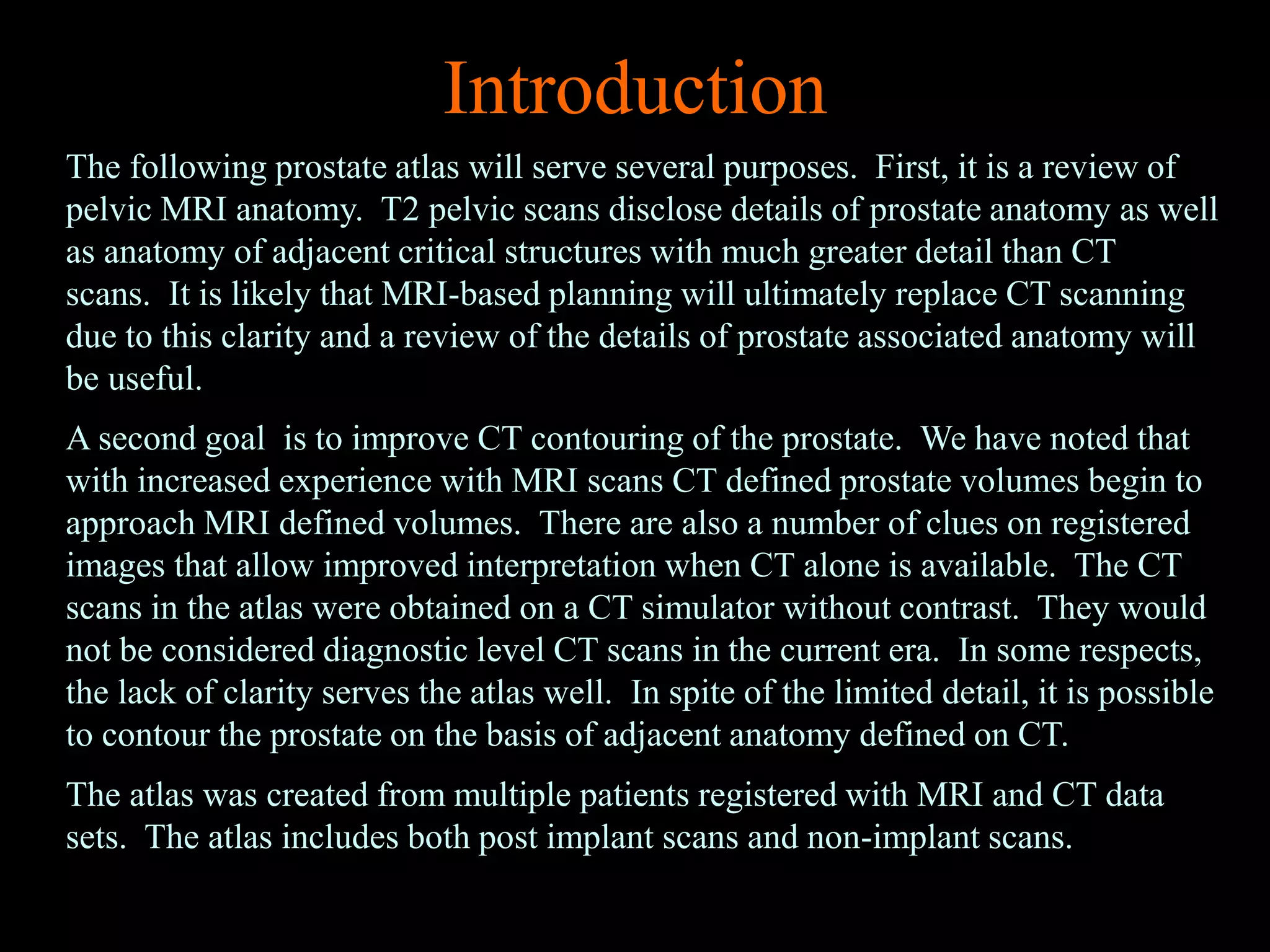 Introduction

The following prostate atlas will serve several purposes. First, it is a review of pelvic MRI anatomy. T2 pelvic scans disclose details of prostate anatomy as well as anatomy of adjacent critical structures with much greater detail than CT scans. It is likely that MRI-based planning will ultimately replace CT scanning due to this clarity and a review of the details of prostate associated anatomy will be useful.

A second goal is to improve CT contouring of the prostate. We have noted that with increased experience with MRI scans CT defined prostate volumes begin to approach MRI defined volumes. There are also a number of clues on registered images that allow improved interpretation when CT alone is available. The CT scans in the atlas were obtained on a CT simulator without contrast. They would not be considered diagnostic level CT scans in the current era. In some respects, the lack of clarity serves the atlas well. In spite of the limited detail, it is possible to contour the prostate on the basis of adjacent anatomy defined on CT.

The atlas was created from multiple patients registered with MRI and CT data sets. The atlas includes both post implant scans and non-implant scans.